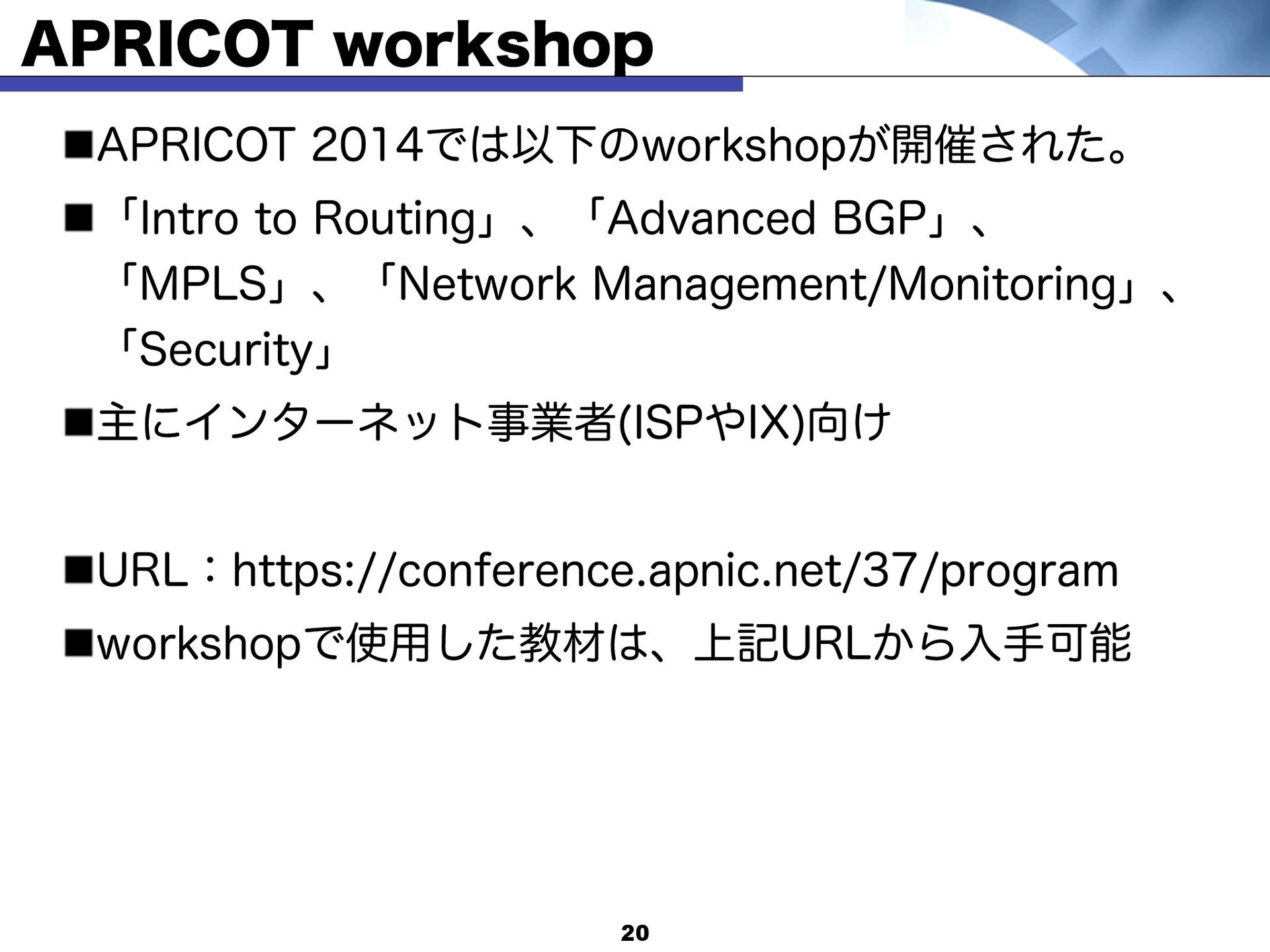 APRICOT workshop

■APRICOT 2014では以下のworkshopが開催された。

■「Intro to Routing」、「Advanced BGP」、「MPLS」、「Network Management/Monitoring」、「Security」

■主にインターネット事業者(ISPやIX)向け

■URL：https://conference.apnic.net/37/program

■workshopで使用した教材は、上記URLから入手可能

20